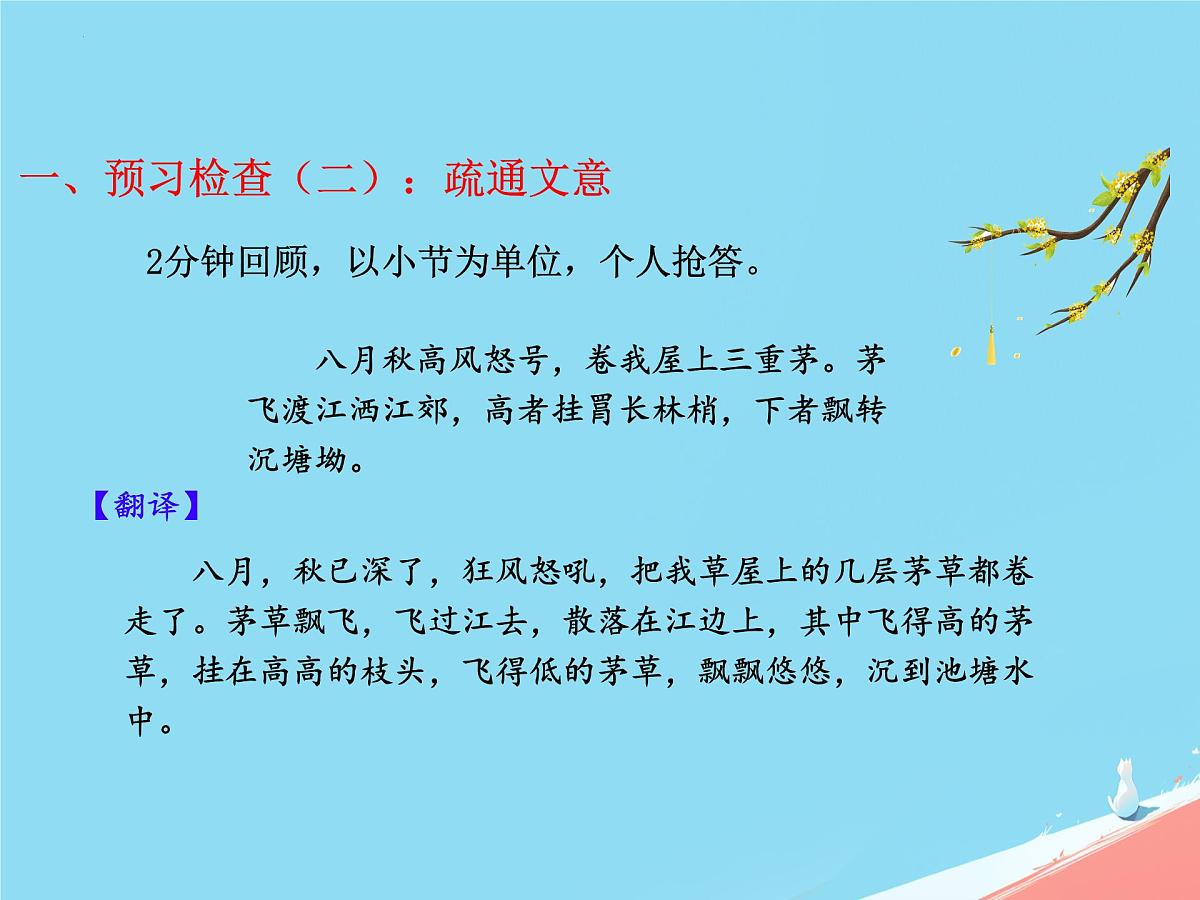 一、预习检查（二）：疏通文意

2分钟回顾，以小节为单位，个人抢答。

八月秋高风怒号，卷我屋上三重茅。茅飞渡江洒江郊，高者挂罥长林梢，下者飘转沉塘坳。

【翻译】

八月，秋已深了，狂风怒吼，把我草屋上的几层茅草都卷走了。茅草飘飞，飞过江去，散落在江边上，其中飞得高的茅草，挂在高高的枝头，飞得低的茅草，飘飘悠悠，沉到池塘水中。